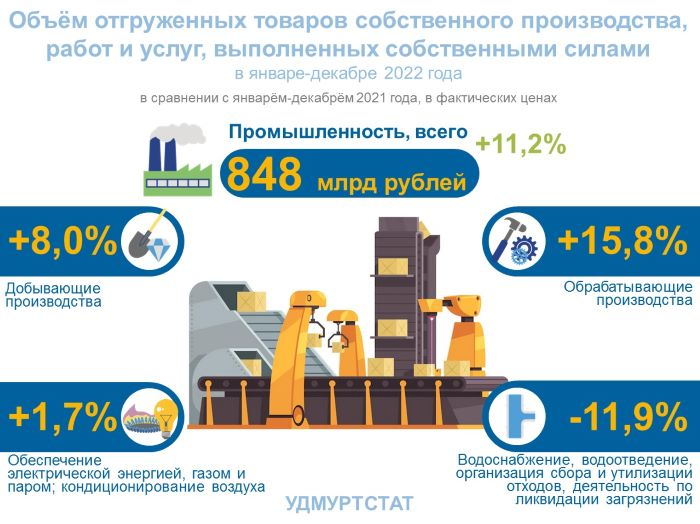 Объём отгруженных товаров собственного производства, работ и услуг, выполненных собственными силами
в январе-декабре 2022 года

в сравнении с январём-декабрём 2021 года, в фактических ценах

Промышленность, всего
848 млрд рублей
+11,2%

+8,0%
Добывающие производства

+15,8%
Обрабатывающие производства

+1,7%
Обеспечение электрической энергией, газом и паром; кондиционирование воздуха

-11,9%
Водоснабжение, водоотведение, организация сбора и утилизации отходов, деятельность по ликвидации загрязнений

УДМУРТСТАТ